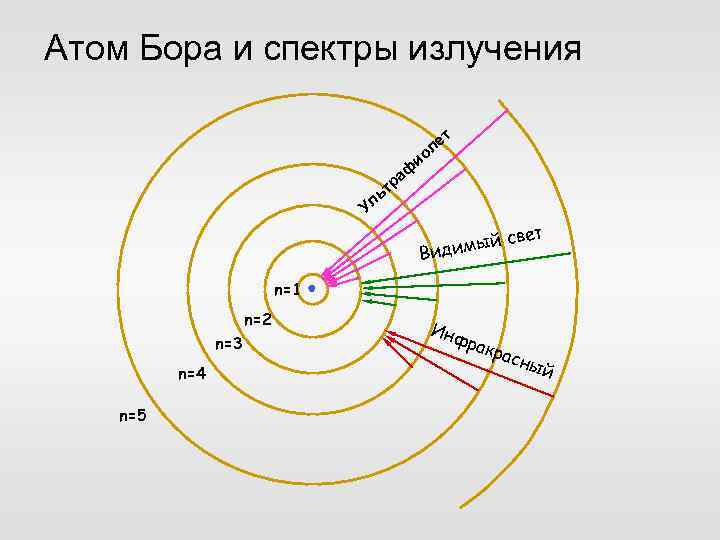 Атом Бора и спектры излучения

Ультрафиолет

Видимый свет

Инфракрасный

n=1

n=2

n=3

n=4

n=5